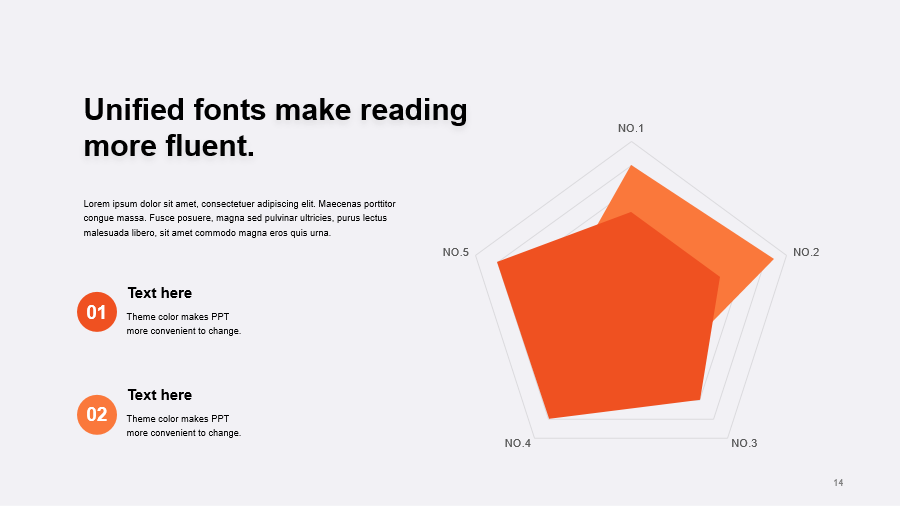 Unified fonts make reading more fluent.

Lorem ipsum dolor sit amet, consectetuer adipiscing elit. Maecenas porttitor congue massa. Fusce posuere, magna sed pulvinar ultricies, purus lectus malesuada libero, sit amet commodo magna eros quis urna.

01

Text here

Theme color makes PPT more convenient to change.

02

Text here

Theme color makes PPT more convenient to change.

NO.1

NO.2

NO.3

NO.4

NO.5

14